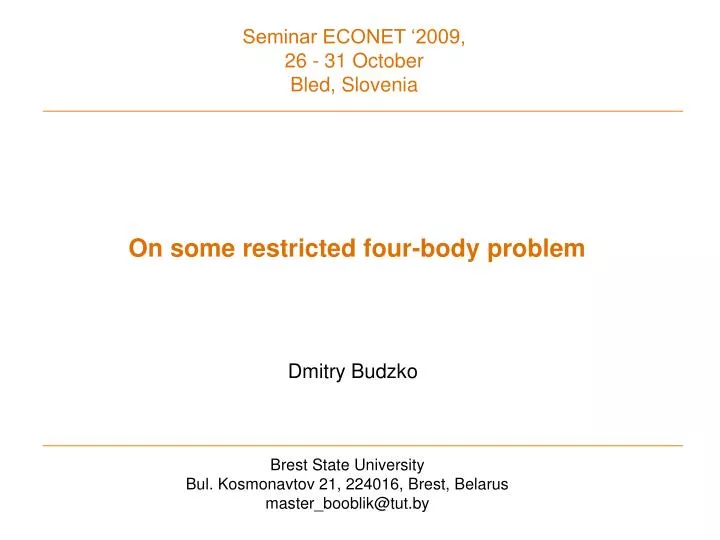 Seminar ECONET ‘2009,
26 - 31 October
Bled, Slovenia

On some restricted four-body problem

Dmitry Budzko

Brest State University
Bul. Kosmonavtov 21, 224016, Brest, Belarus
master_booblik@tut.by